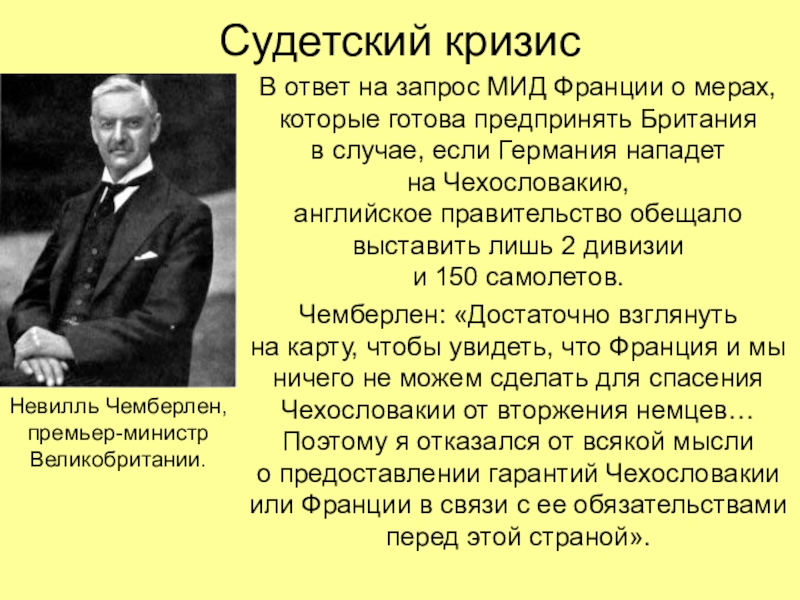 Судетский кризис

В ответ на запрос МИД Франции о мерах, которые готова предпринять Британия в случае, если Германия нападет на Чехословакию, английское правительство обещало выставить лишь 2 дивизии и 150 самолетов.

Чемберлен: «Достаточно взглянуть на карту, чтобы увидеть, что Франция и мы ничего не можем сделать для спасения Чехословакии от вторжения немцев… Поэтому я отказался от всякой мысли о предоставлении гарантий Чехословакии или Франции в связи с ее обязательствами перед этой страной».

Невилль Чемберлен, премьер-министр Великобритании.